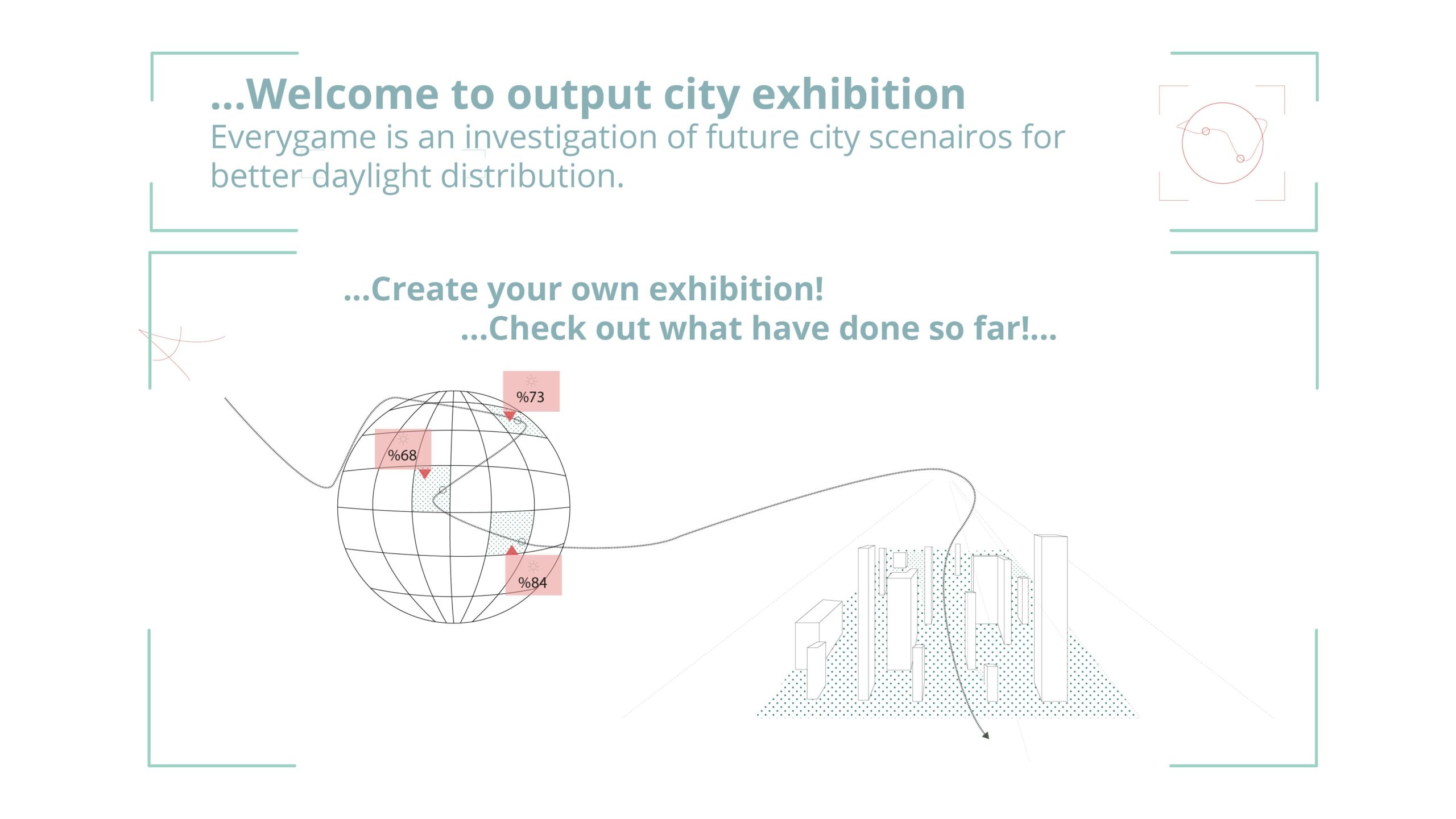 ...Welcome to output city exhibition
Everygame is an investigation of future city scenairos for better daylight distribution.

...Create your own exhibition!
...Check out what have done so far!...

%73
%68
%84